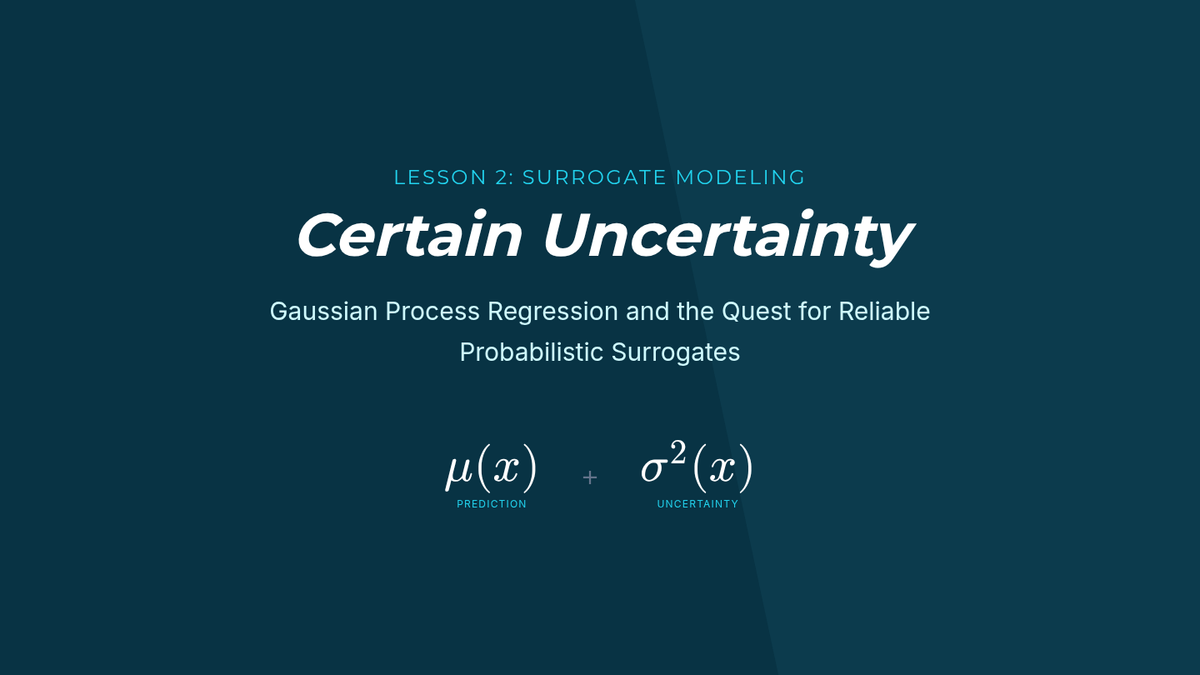 LESSON 2: SURROGATE MODELING

Certain Uncertainty

Gaussian Process Regression and the Quest for Reliable Probabilistic Surrogates

$\mu(x)$
PREDICTION

+

$\sigma^2(x)$
UNCERTAINTY